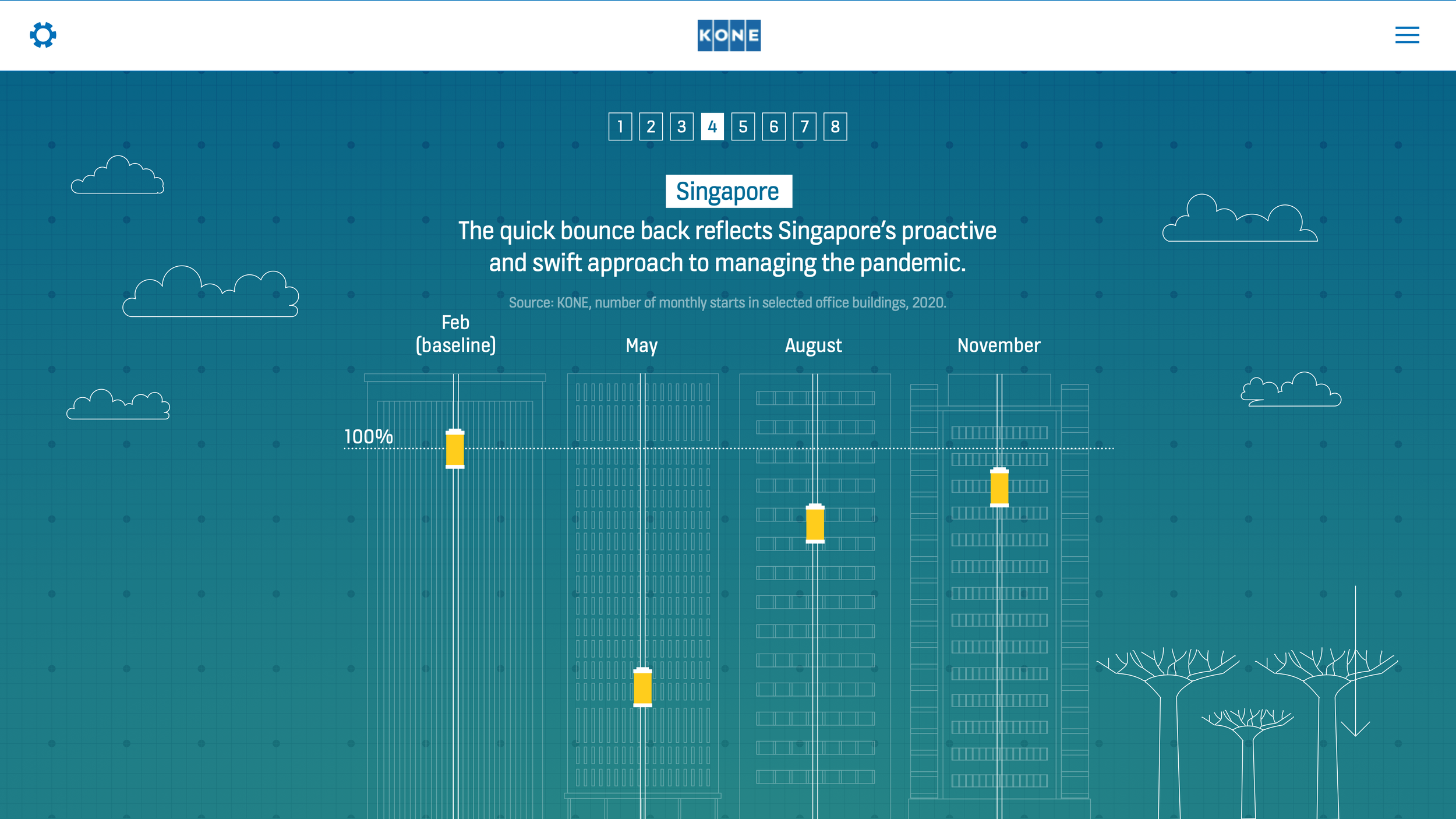 KONE

1 2 3 4 5 6 7 8

Singapore

The quick bounce back reflects Singapore's proactive and swift approach to managing the pandemic.

Source: KONE, number of monthly starts in selected office buildings, 2020.

Feb (baseline)

May

August

November

100%